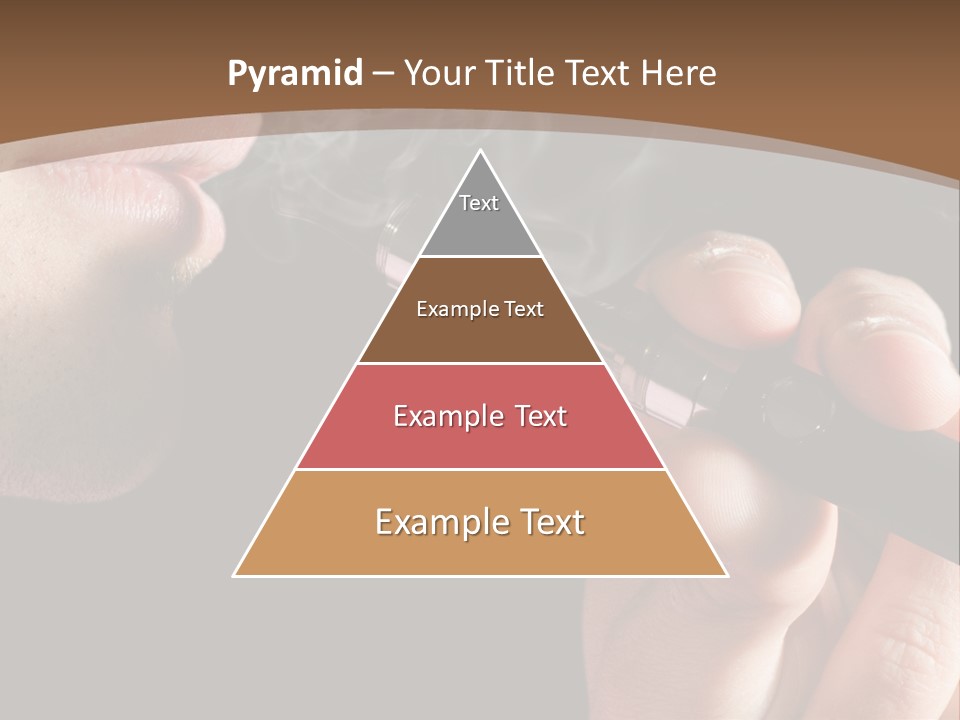 Pyramid – Your Title Text Here

Text

Example Text

Example Text

Example Text